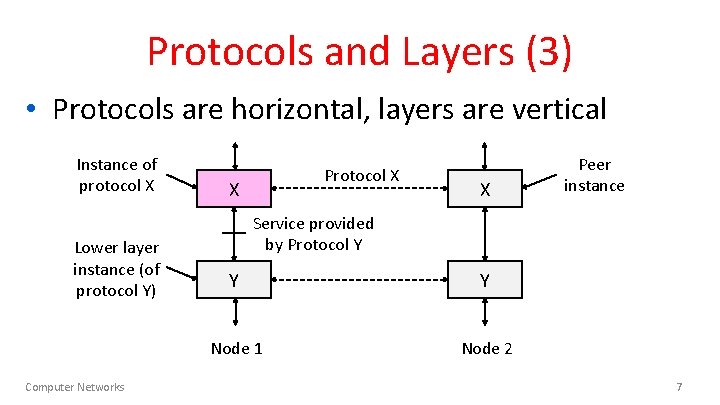 Protocols and Layers (3)

• Protocols are horizontal, layers are vertical

Instance of protocol X

X

Protocol X

X

Peer instance

Service provided by Protocol Y

Lower layer instance (of protocol Y)

Y

Y

Node 1

Node 2

Computer Networks

7